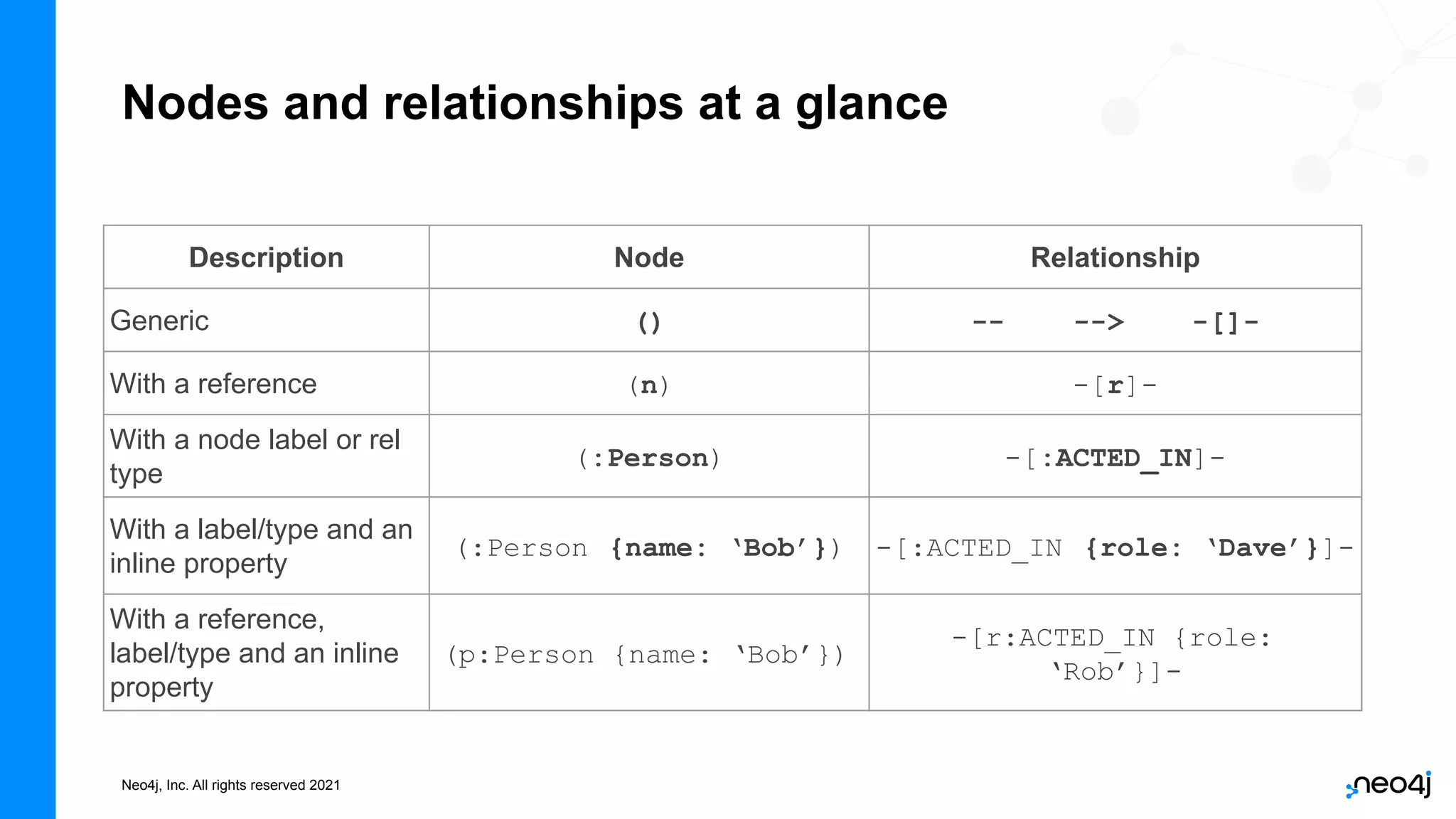 Nodes and relationships at a glance

| Description | Node | Relationship |
|---|---|---|
| Generic | () | -- --> -[]- |
| With a reference | (n) | -[r]- |
| With a node label or rel type | (:Person) | -[:ACTED_IN]- |
| With a label/type and an inline property | (:Person {name: ‘Bob’}) | -[:ACTED_IN {role: ‘Dave’}]- |
| With a reference, label/type and an inline property | (p:Person {name: ‘Bob’}) | -[r:ACTED_IN {role: ‘Rob’}]- |

Neo4j, Inc. All rights reserved 2021

neo4j